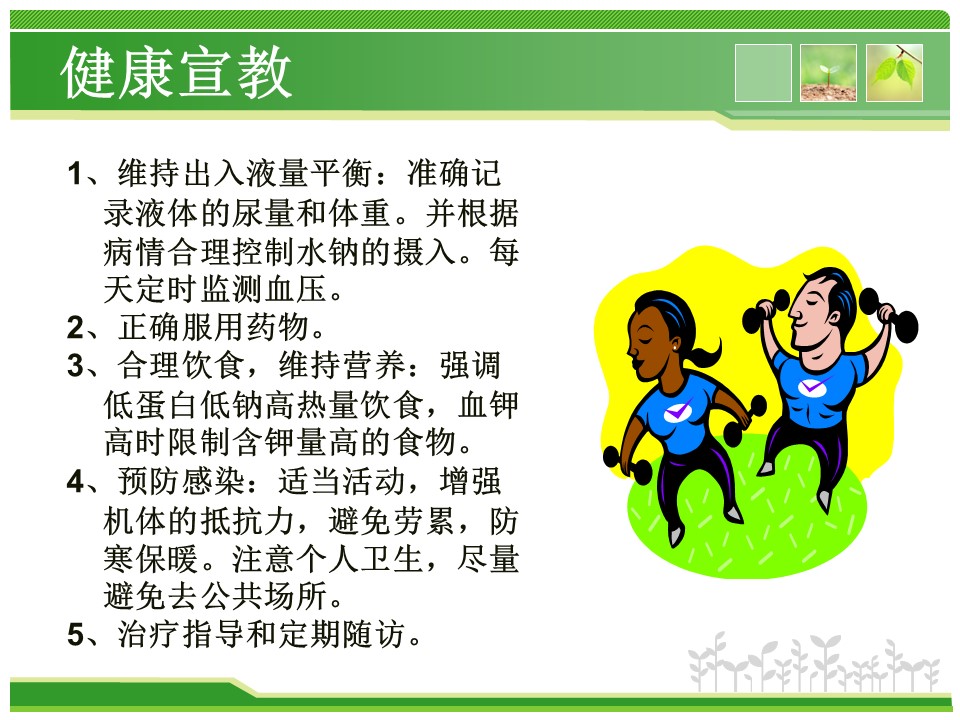 健康宣教

1、维持出入液量平衡：准确记录液体的尿量和体重。并根据病情合理控制水钠的摄入。每天定时监测血压。

2、正确服用药物。

3、合理饮食，维持营养：强调低蛋白低钠高热量饮食，血钾高时限制含钾量高的食物。

4、预防感染：适当活动，增强机体的抵抗力，避免劳累，防寒保暖。注意个人卫生，尽量避免去公共场所。

5、治疗指导和定期随访。